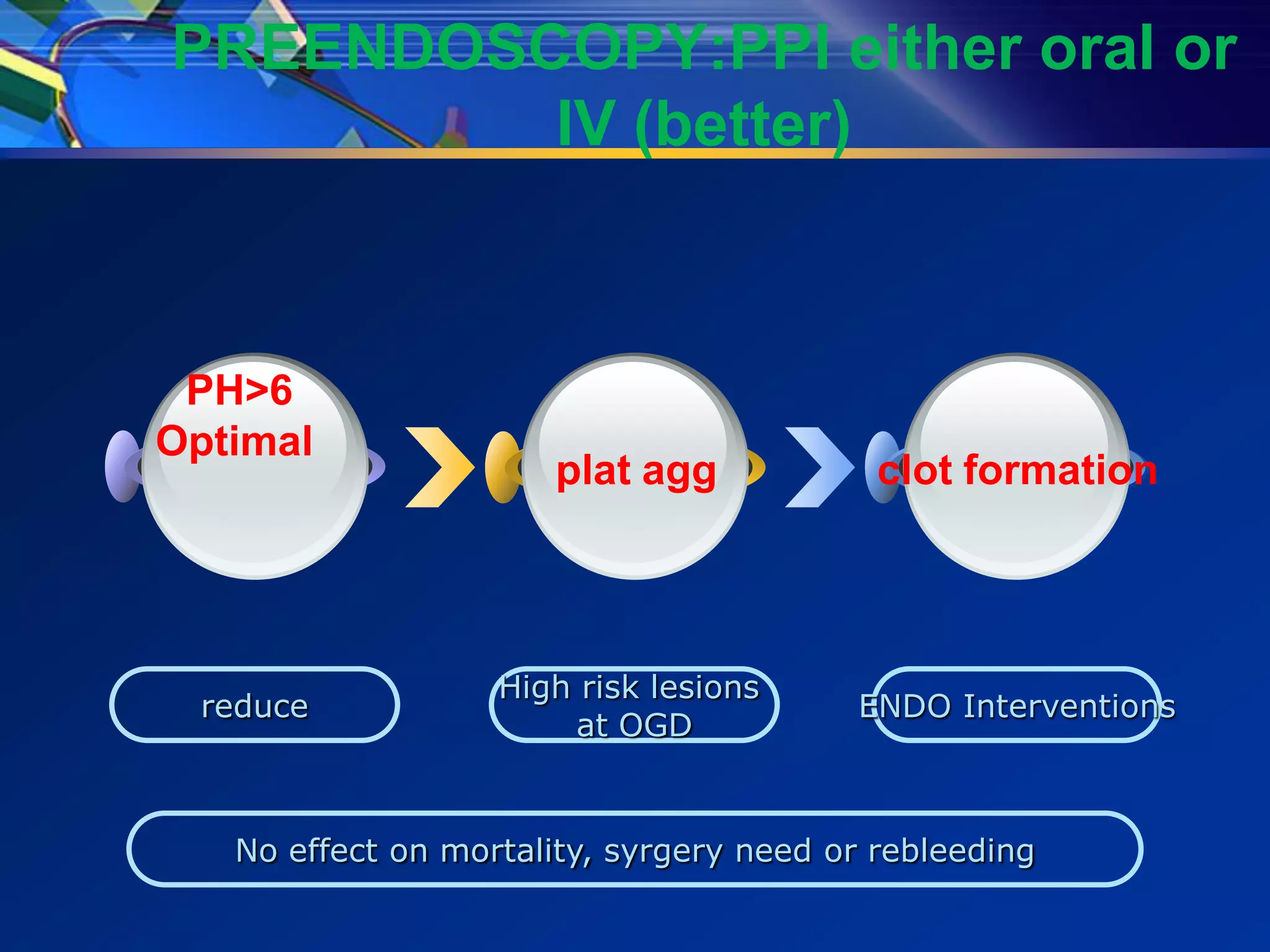 PREENDOSCOPY:PPI either oral or IV (better)

PH>6 Optimal

plat agg

clot formation

reduce

High risk lesions at OGD

ENDO Interventions

No effect on mortality, syrgery need or rebleeding